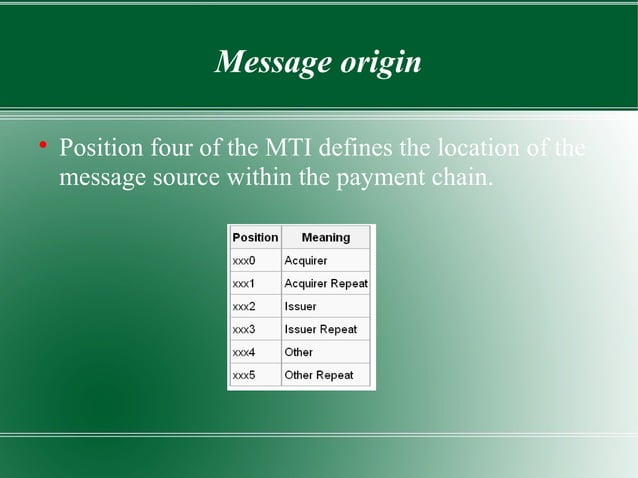 Message origin

• Position four of the MTI defines the location of the message source within the payment chain.

| Position | Meaning |
|---|---|
| xxx0 | Acquirer |
| xxx1 | Acquirer Repeat |
| xxx2 | Issuer |
| xxx3 | Issuer Repeat |
| xxx4 | Other |
| xxx5 | Other Repeat |